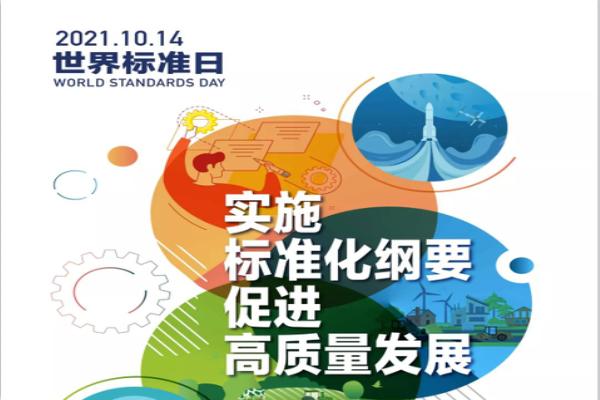 2021.10.14
世界标准日
WORLD STANDARDS DAY

实施
标准化纲要
促进
高质量发展